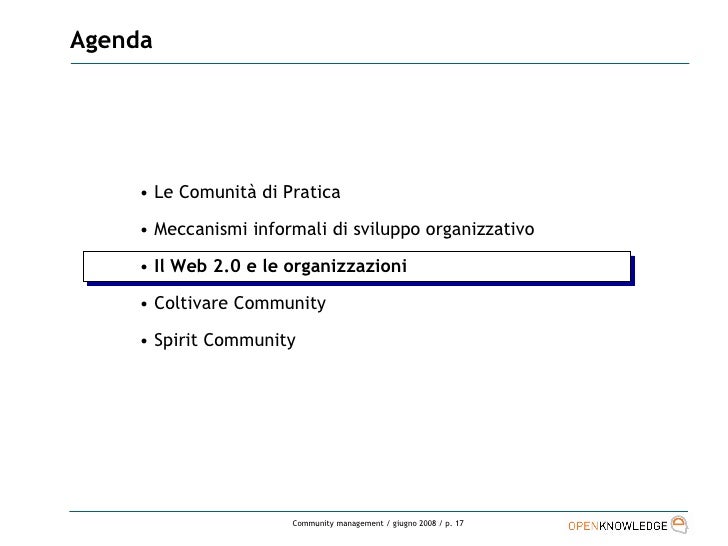 Agenda

• Le Comunità di Pratica

• Meccanismi informali di sviluppo organizzativo

• Il Web 2.0 e le organizzazioni

• Coltivare Community

• Spirit Community

Community management / giugno 2008 / p. 17

OPENKNOWLEDGE